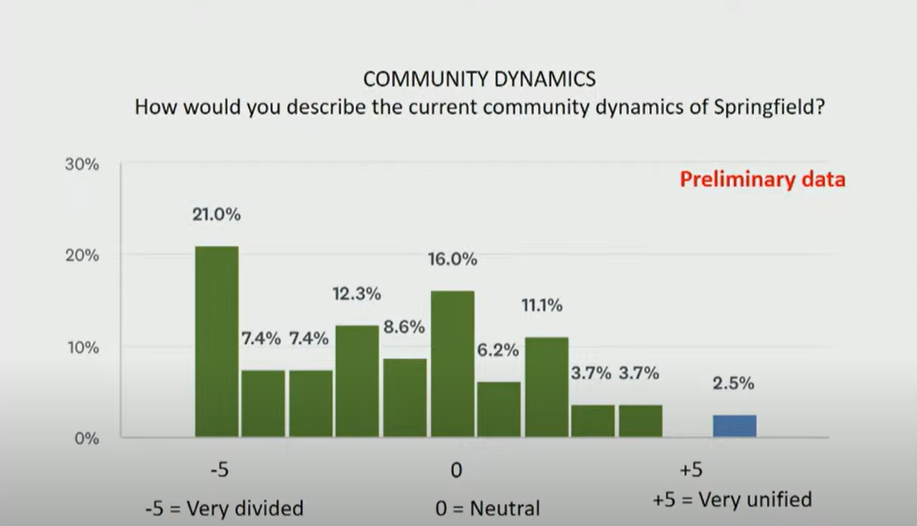 COMMUNITY DYNAMICS
How would you describe the current community dynamics of Springfield?

Preliminary data

30%
20%
10%
0%

21.0%
7.4%
7.4%
12.3%
8.6%
16.0%
6.2%
11.1%
3.7%
3.7%
2.5%

-5
0
+5

-5 = Very divided
0 = Neutral
+5 = Very unified